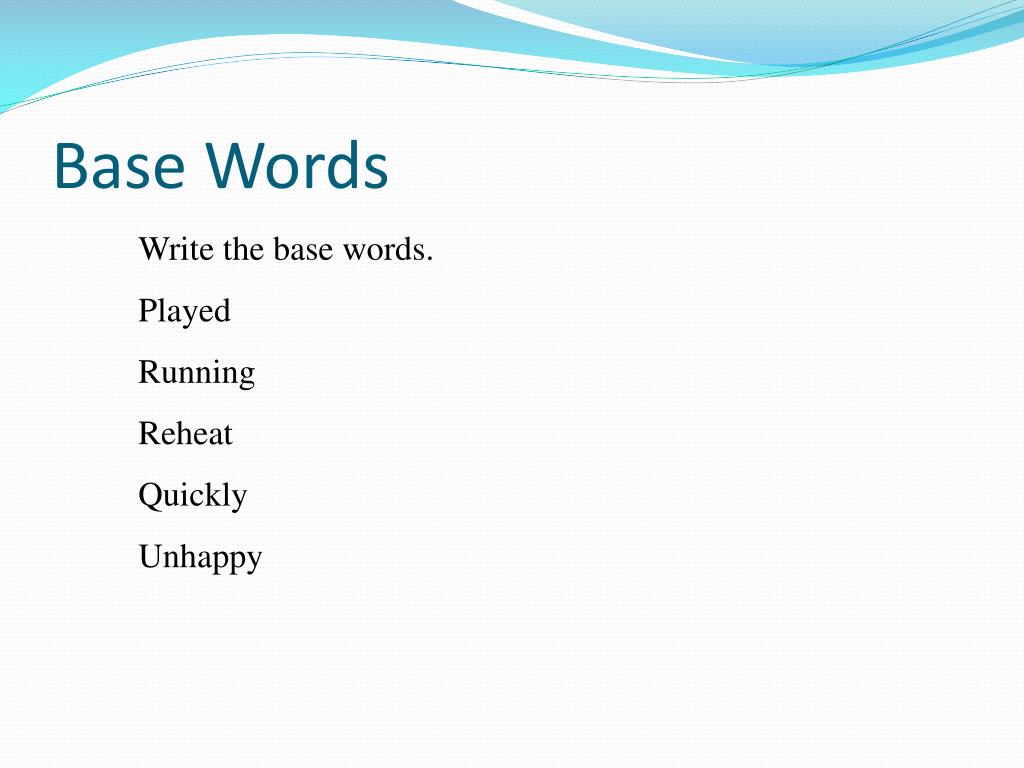 Base Words

Write the base words.

Played

Running

Reheat

Quickly

Unhappy